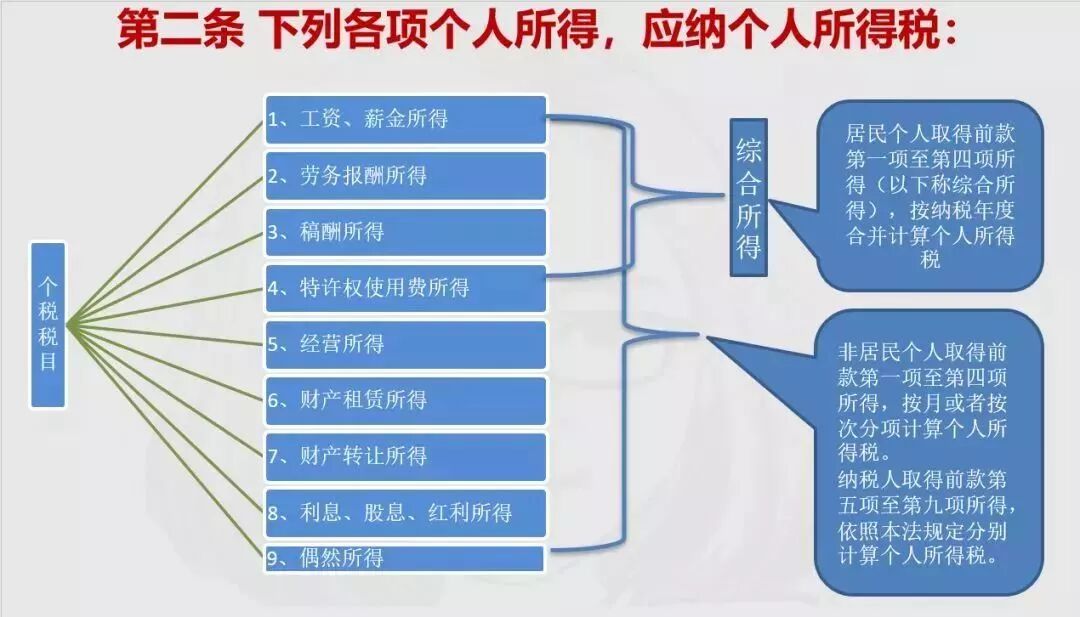 第二条 下列各项个人所得，应纳个人所得税：

个税税目

1、工资、薪金所得

2、劳务报酬所得

3、稿酬所得

4、特许权使用费所得

5、经营所得

6、财产租赁所得

7、财产转让所得

8、利息、股息、红利所得

9、偶然所得

综合所得

居民个人取得前款第一项至第四项所得（以下称综合所得），按纳税年度合并计算个人所得税

非居民个人取得前款第一项至第四项所得，按月或者按次分项计算个人所得税。
纳税人取得前款第五项至第九项所得，依照本法规定分别计算个人所得税。